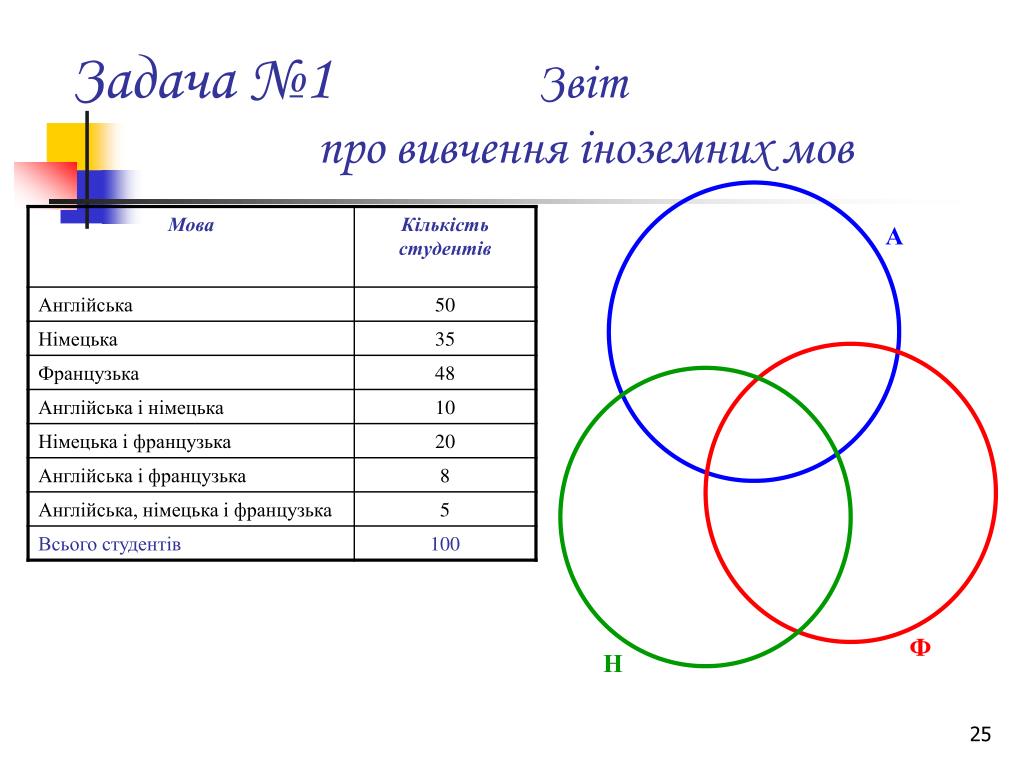 Задача №1 Звіт про вивчення іноземних мов

| Мова | Кількість студентів |
|---|---|
| Англійська | 50 |
| Німецька | 35 |
| Французька | 48 |
| Англійська і німецька | 10 |
| Німецька і французька | 20 |
| Англійська і французька | 8 |
| Англійська, німецька і французька | 5 |
| Всього студентів | 100 |

А

Н

Ф

25